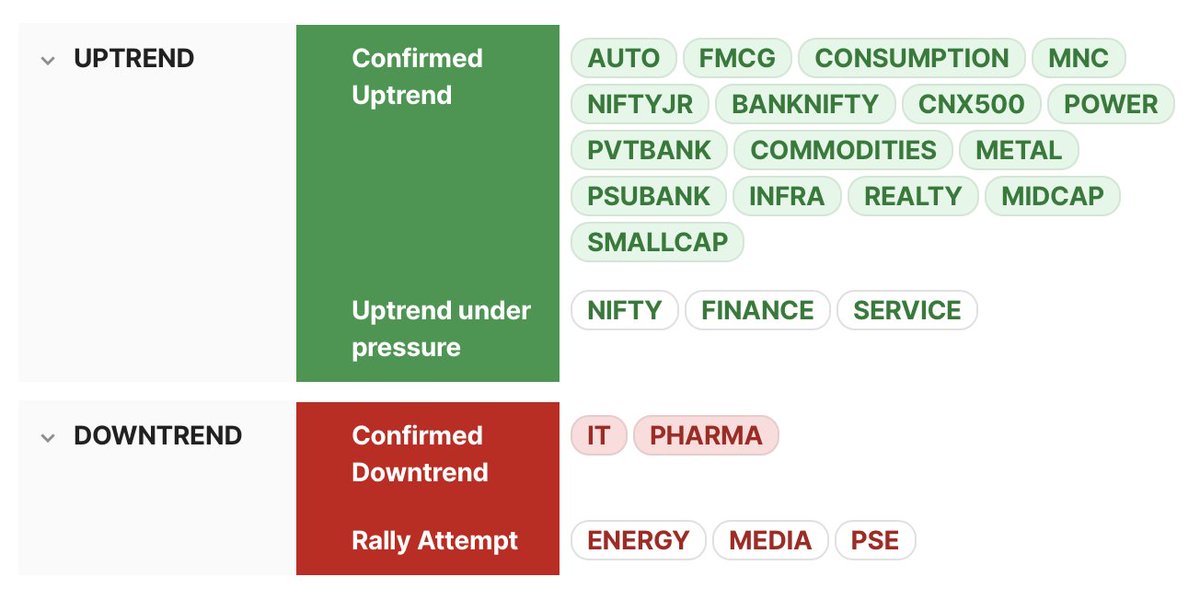 UPTREND

Confirmed Uptrend

AUTO FMCG CONSUMPTION MNC NIFTYJR BANKNIFTY CNX500 POWER PVTBANK COMMODITIES METAL PSUBANK INFRA REALTY MIDCAP SMALLCAP

Uptrend under pressure

NIFTY FINANCE SERVICE

DOWNTREND

Confirmed Downtrend

IT PHARMA

Rally Attempt

ENERGY MEDIA PSE